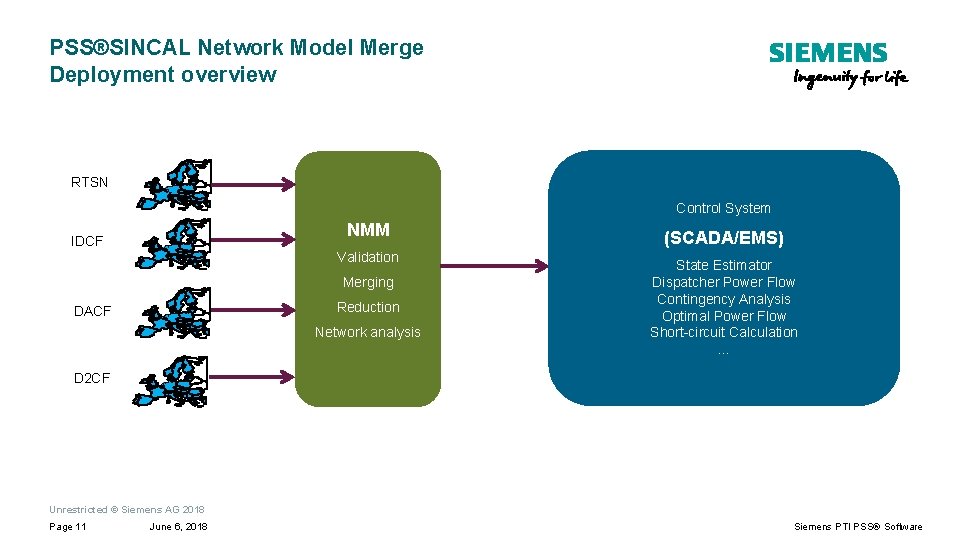 PSS®SINCAL Network Model Merge
Deployment overview

SIEMENS
Ingenuity for life

RTSN

IDCF

DACF

D2CF

NMM

Validation

Merging

Reduction

Network analysis

Control System

(SCADA/EMS)

State Estimator
Dispatcher Power Flow
Contingency Analysis
Optimal Power Flow
Short-circuit Calculation
...

Unrestricted © Siemens AG 2018

Page 11 June 6, 2018

Siemens PTI PSS® Software